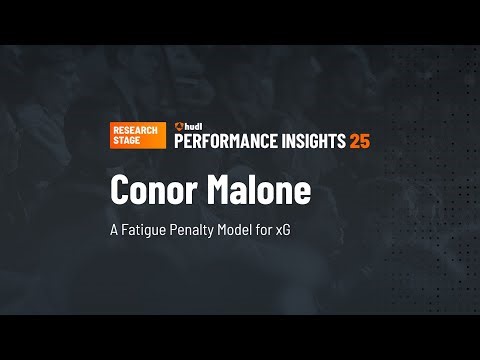 RESEARCH STAGE

hudl
PERFORMANCE INSIGHTS 25

Conor Malone

A Fatigue Penalty Model for xG